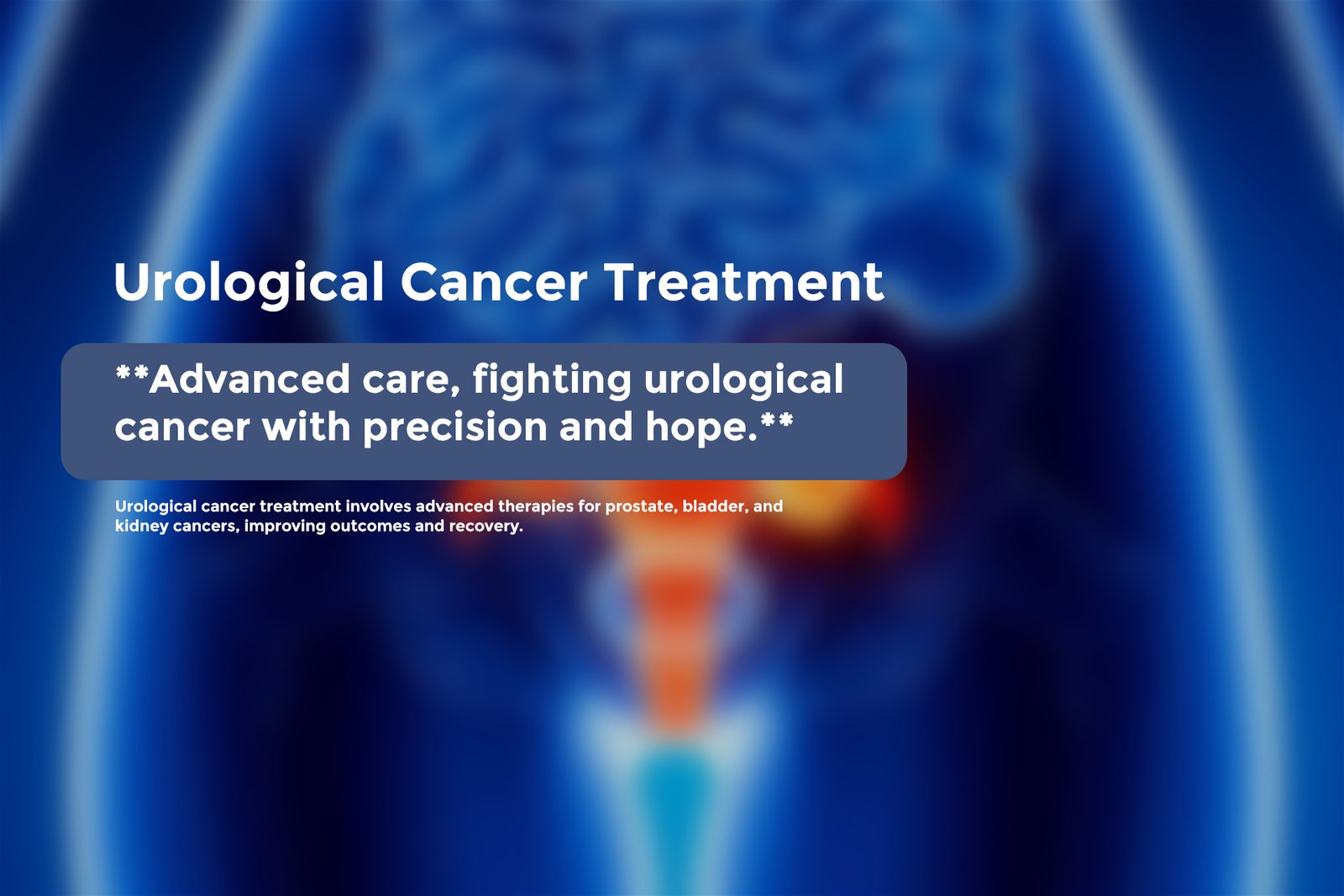 Urological Cancer Treatment

**Advanced care, fighting urological cancer with precision and hope.**

Urological cancer treatment involves advanced therapies for prostate, bladder, and kidney cancers, improving outcomes and recovery.